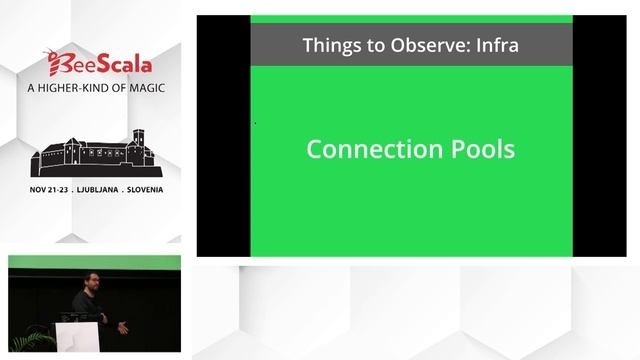 BeeScala
A HIGHER-KIND OF MAGIC

NOV 21-23 . LJUBLJANA . SLOVENIA

Things to Observe: Infra

Connection Pools